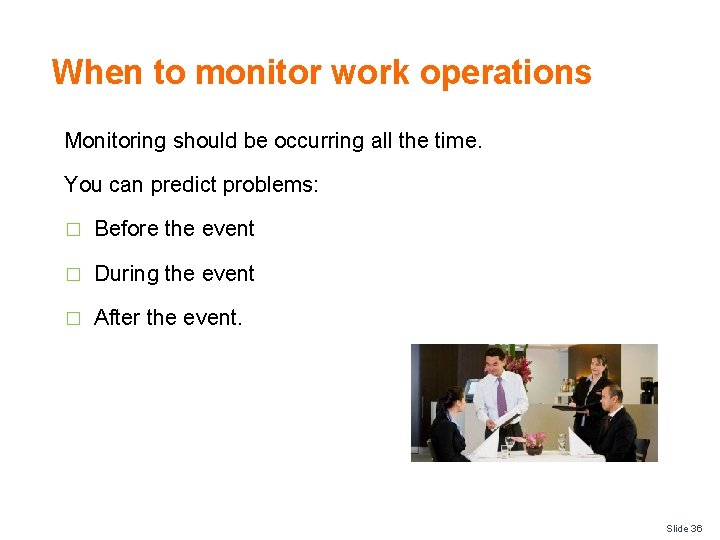 When to monitor work operations

Monitoring should be occurring all the time.

You can predict problems:

□ Before the event

□ During the event

□ After the event.

Slide 36